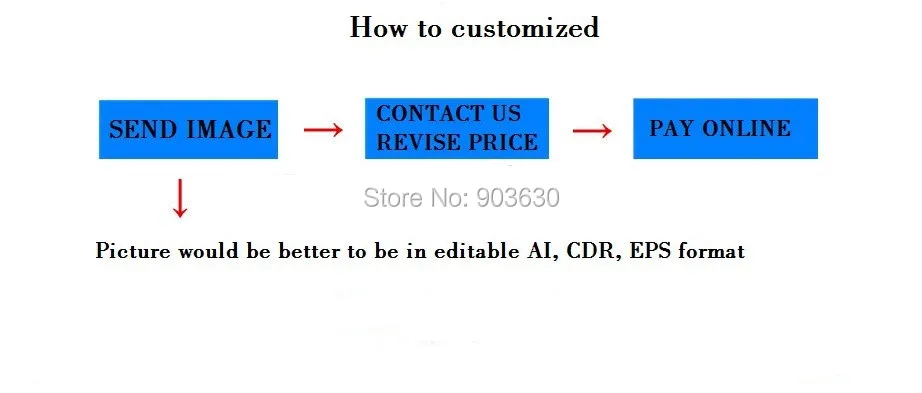 How to customized

SEND IMAGE

CONTACT US
REVISE PRICE

PAY ONLINE

Store No: 903630

Picture would be better to be in editable AI, CDR, EPS format